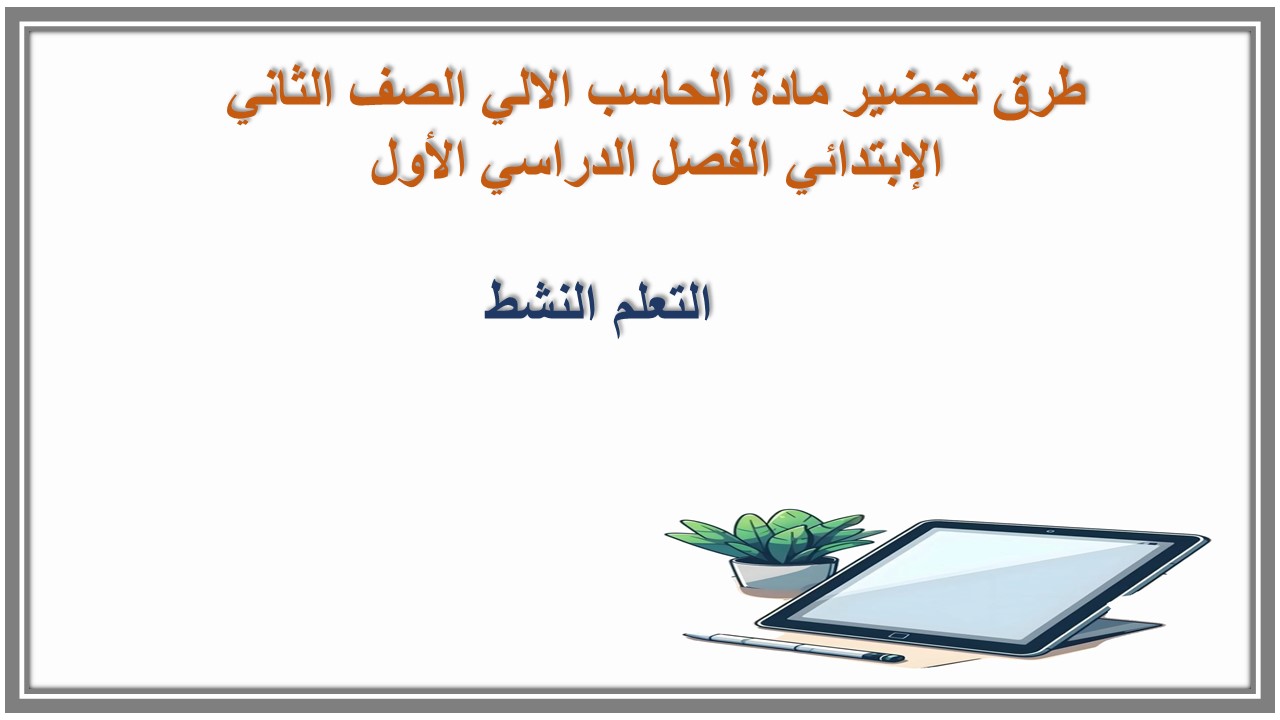 طرق تحضير مادة الحاسب الالي الصف الثاني الإبتدائي الفصل الدراسي الأول

التعلم النشط